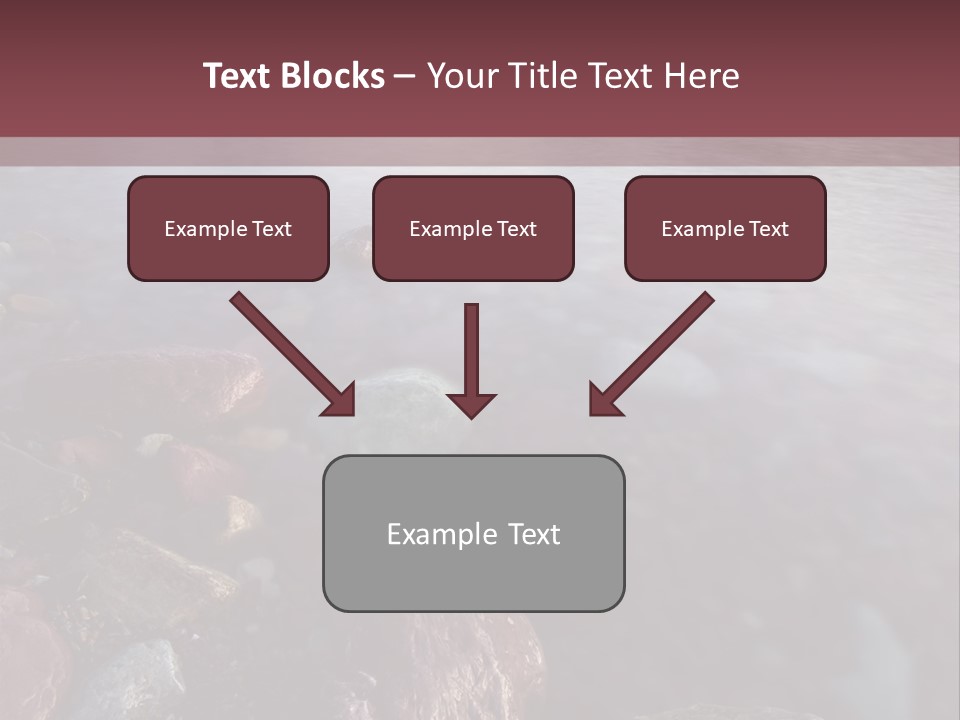 Text Blocks – Your Title Text Here

Example Text

Example Text

Example Text

Example Text